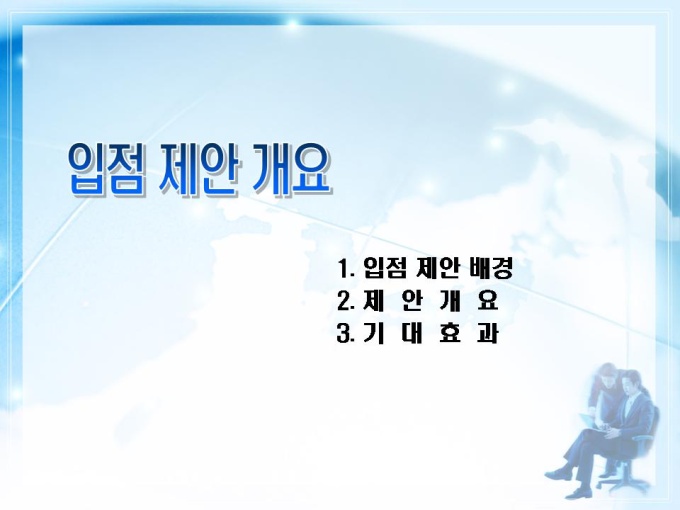 입점 제안 개요

1. 입점 제안 배경
2. 제 안 개 요
3. 기 대 효 과